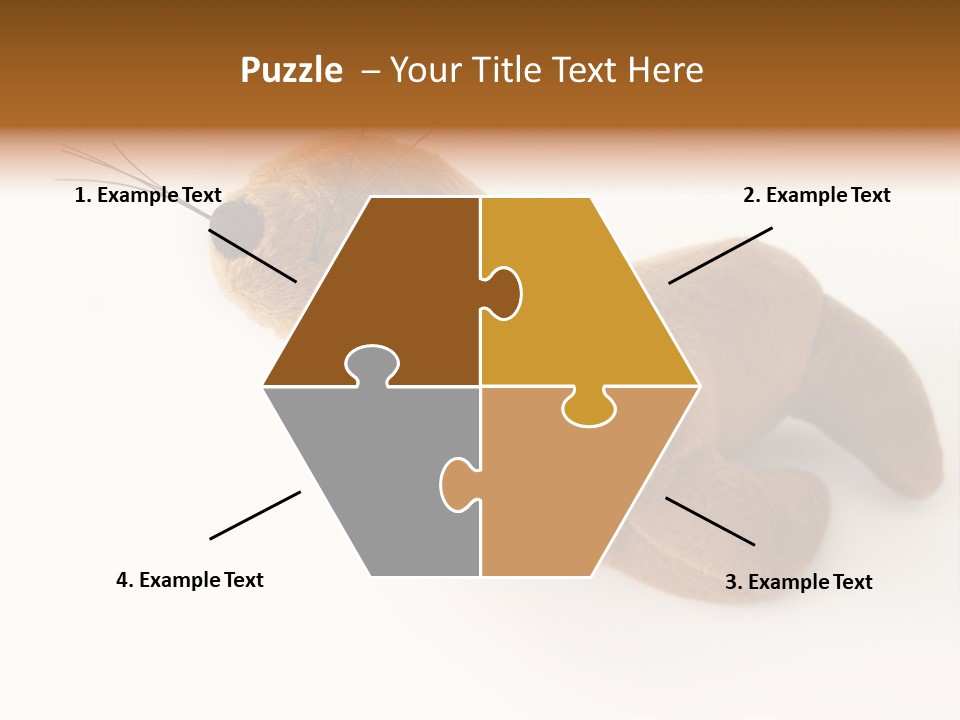 Puzzle – Your Title Text Here

1. Example Text

2. Example Text

4. Example Text

3. Example Text